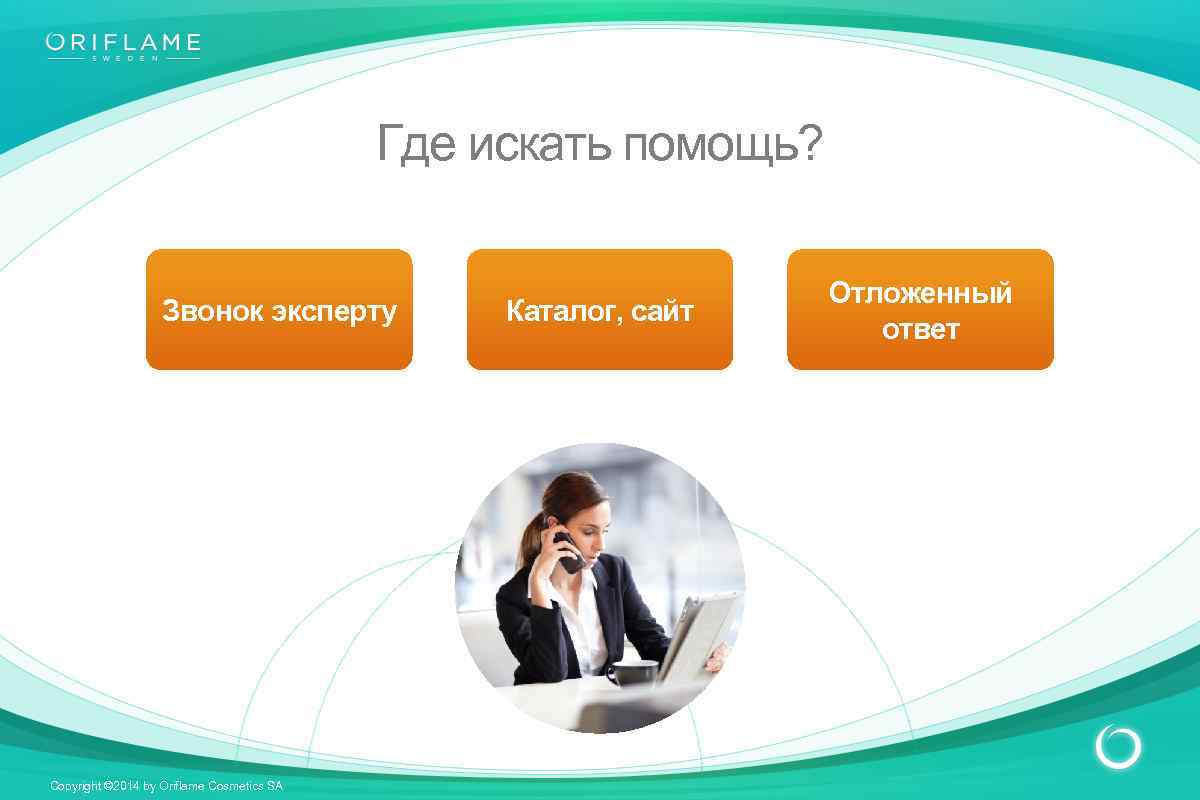 ORIFLAME
SWEDEN

Где искать помощь?

Звонок эксперту

Каталог, сайт

Отложенный ответ

Copyright ©2014 by Oriflame Cosmetics SA